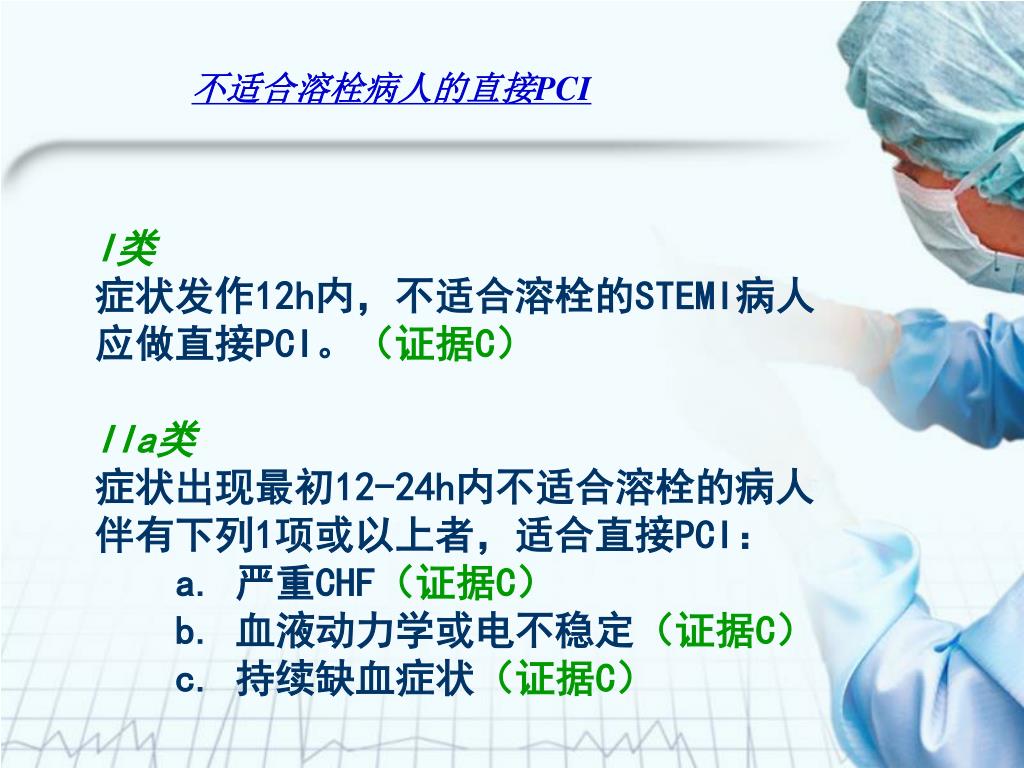 不适合溶栓病人的直接PCI

I类
症状发作12h内，不适合溶栓的STEMI病人应做直接PCI。（证据C）

IIa类
症状出现最初12-24h内不适合溶栓的病人伴有下列1项或以上者，适合直接PCI：
a. 严重CHF（证据C）
b. 血液动力学或电不稳定（证据C）
c. 持续缺血症状（证据C）